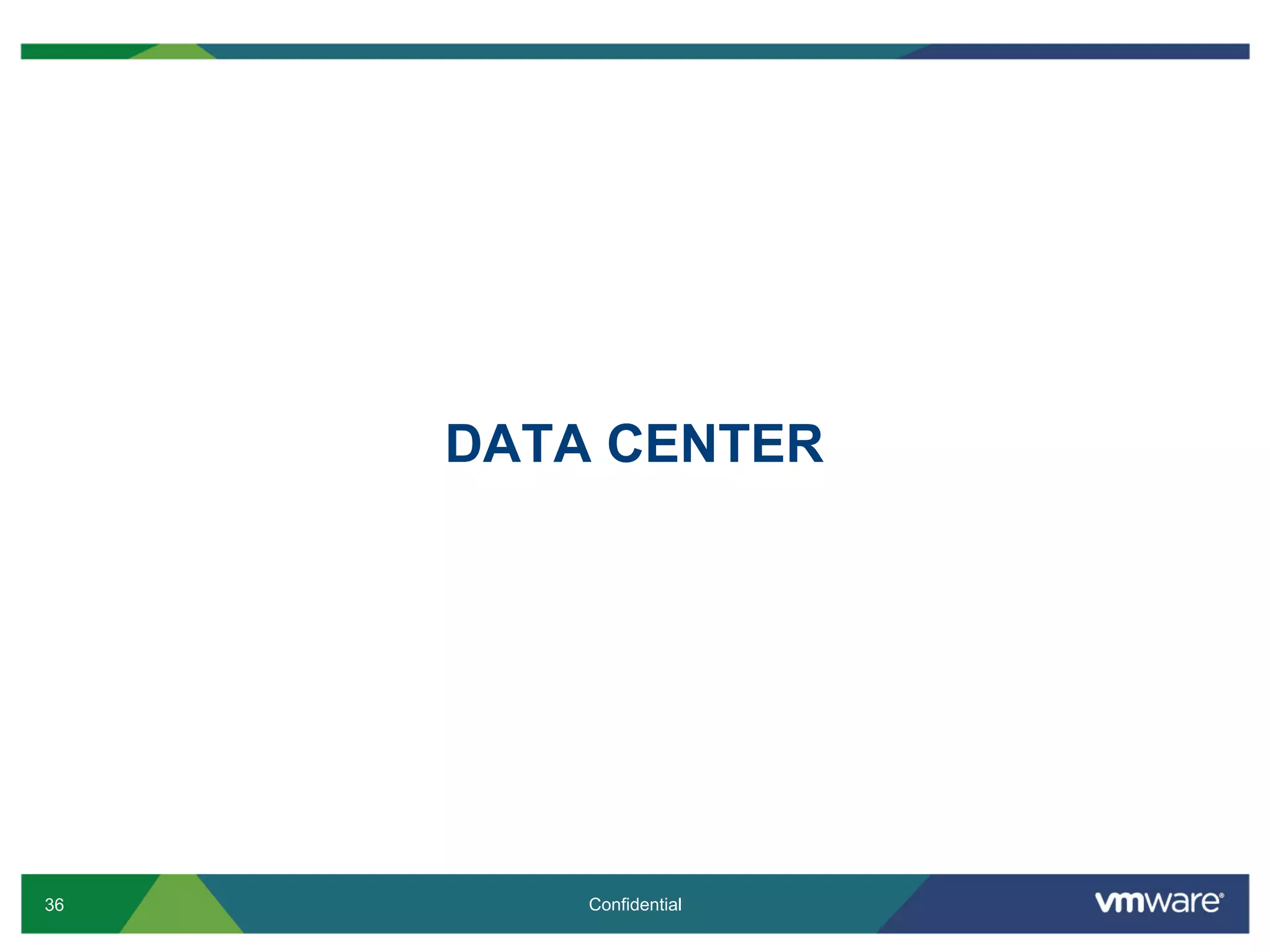 DATA CENTER

36

Confidential

vmware®